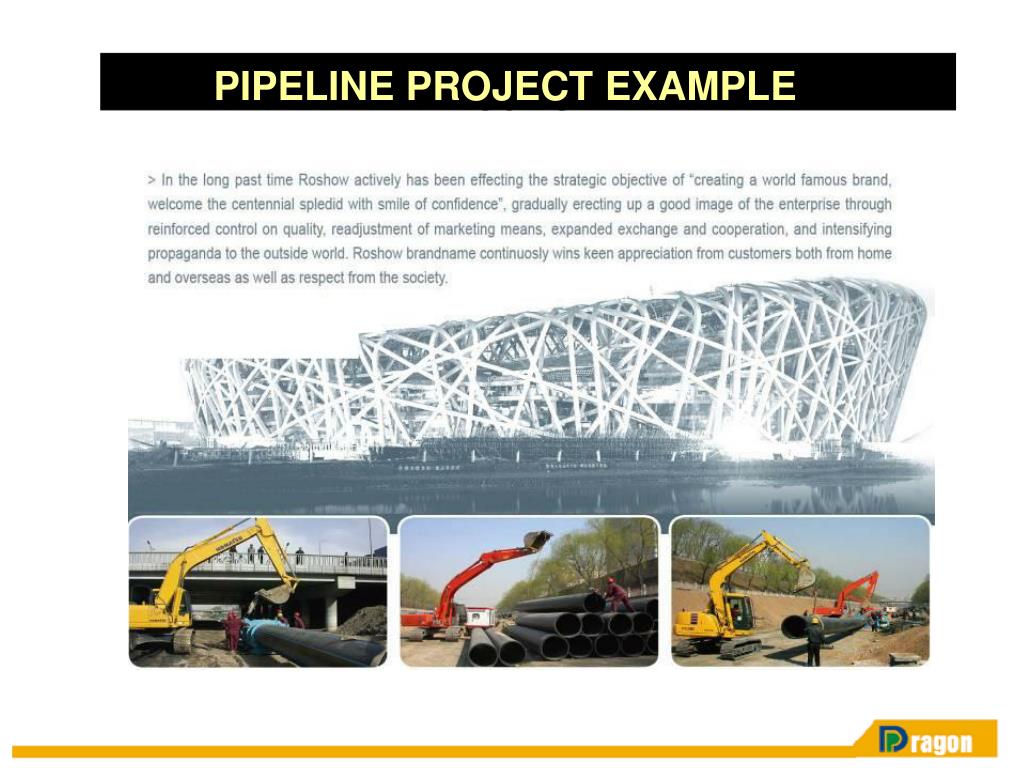 PIPELINE PROJECT EXAMPLE

> In the long past time Roshow actively has been effecting the strategic objective of "creating a world famous brand, welcome the centennial spledid with smile of confidence", gradually erecting up a good image of the enterprise through reinforced control on quality, readjustment of marketing means, expanded exchange and cooperation, and intensifying propaganda to the outside world. Roshow brandname continuosly wins keen appreciation from customers both from home and overseas as well as respect from the society.

KOMATSU

Dragon